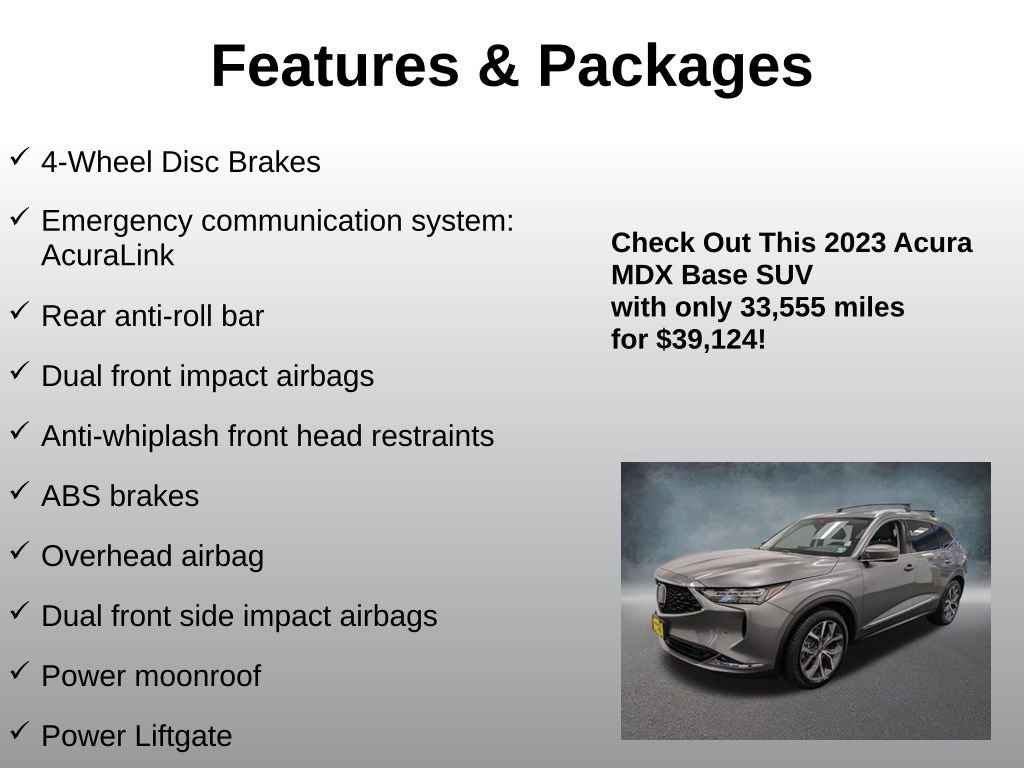 Features & Packages

✓ 4-Wheel Disc Brakes

✓ Emergency communication system: AcuraLink

✓ Rear anti-roll bar

✓ Dual front impact airbags

✓ Anti-whiplash front head restraints

✓ ABS brakes

✓ Overhead airbag

✓ Dual front side impact airbags

✓ Power moonroof

✓ Power Liftgate

Check Out This 2023 Acura MDX Base SUV with only 33,555 miles for $39,124!